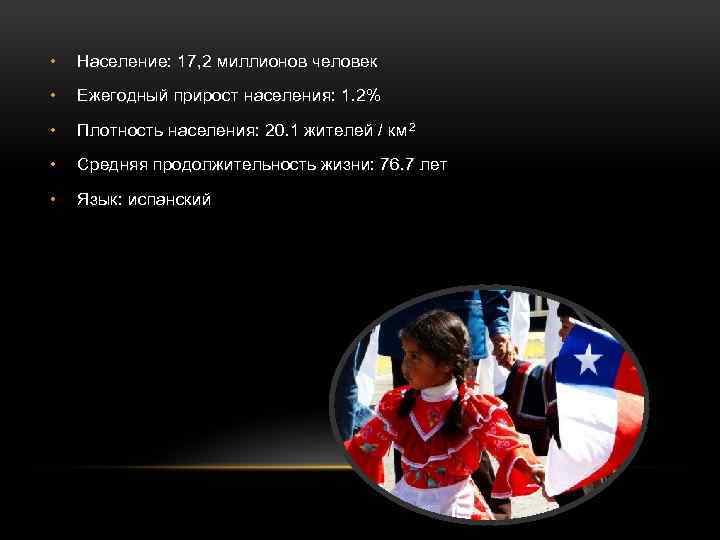 • Население: 17,2 миллионов человек
• Ежегодный прирост населения: 1.2%
• Плотность населения: 20.1 жителей / км$^2$
• Средняя продолжительность жизни: 76.7 лет
• Язык: испанский